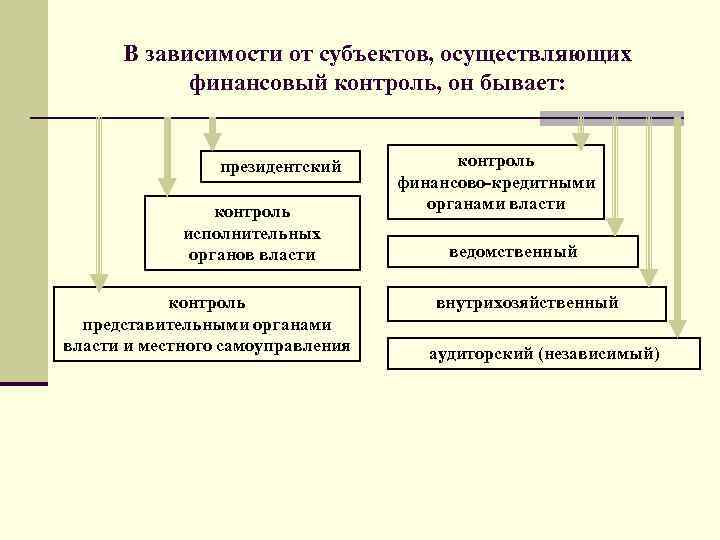 В зависимости от субъектов, осуществляющих финансовый контроль, он бывает:

президентский

контроль исполнительных органов власти

контроль представительными органами власти и местного самоуправления

контроль финансово-кредитными органами власти

ведомственный

внутрихозяйственный

аудиторский (независимый)